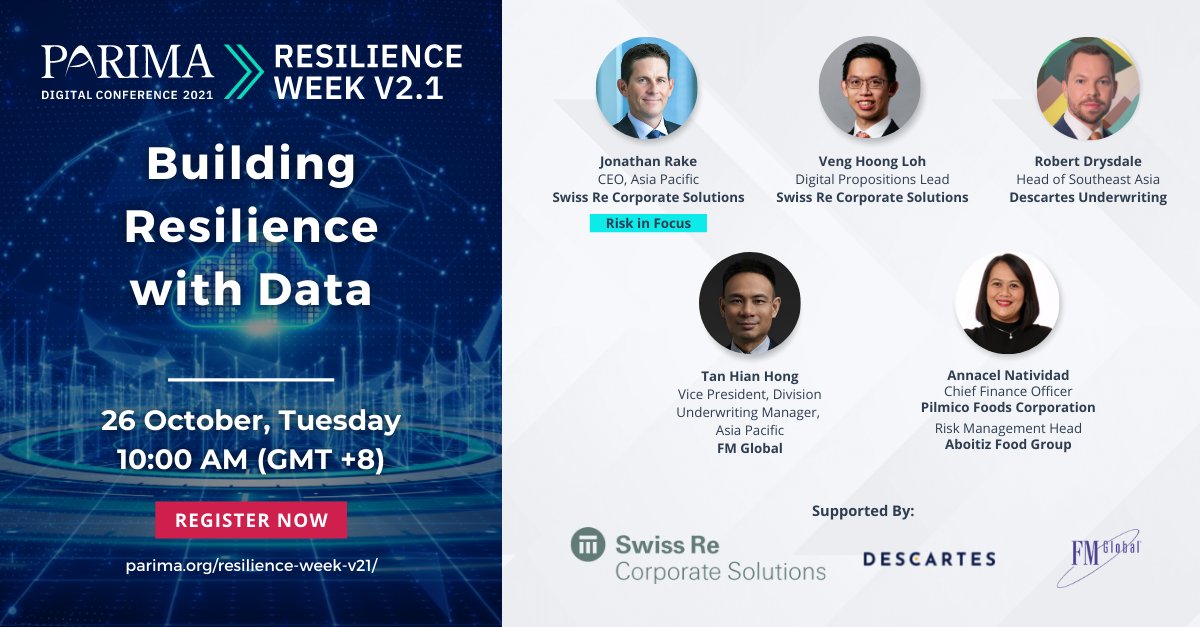 PARIMA
DIGITAL CONFERENCE 2021

RESILIENCE WEEK V2.1

Building Resilience with Data

26 October, Tuesday
10:00 AM (GMT +8)

REGISTER NOW

parima.org/resilience-week-v21/

Jonathan Rake
CEO, Asia Pacific
Swiss Re Corporate Solutions
Risk in Focus

Veng Hoong Loh
Digital Propositions Lead
Swiss Re Corporate Solutions

Robert Drysdale
Head of Southeast Asia
Descartes Underwriting

Tan Hian Hong
Vice President, Division Underwriting Manager, Asia Pacific
FM Global

Annacel Natividad
Chief Finance Officer
Pilmico Foods Corporation
Risk Management Head
Aboitiz Food Group

Supported By:

Swiss Re
Corporate Solutions

DESCARTES

FM Global